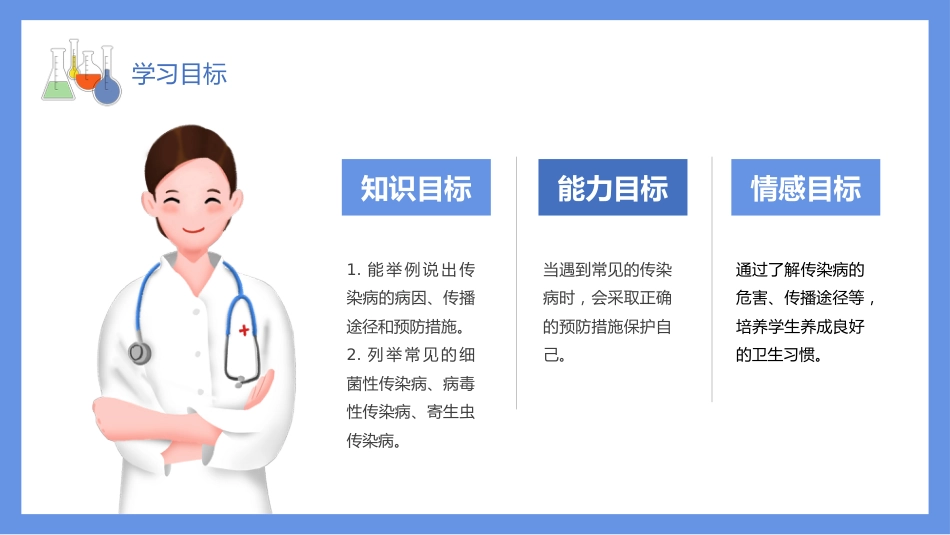 学习目标

知识目标

1. 能举例说出传染病的病因、传播途径和预防措施。
2. 列举常见的细菌性传染病、病毒性传染病、寄生虫传染病。

能力目标

当遇到常见的传染病时，会采取正确的预防措施保护自己。

情感目标

通过了解传染病的危害、传播途径等，培养学生养成良好的卫生习惯。